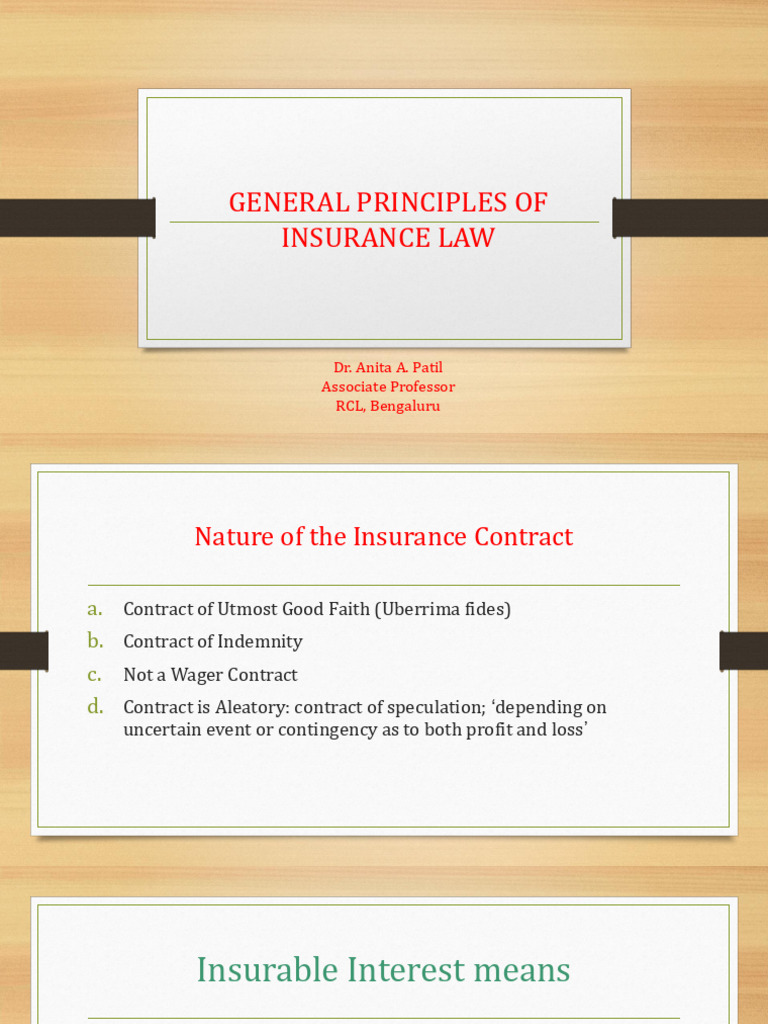 GENERAL PRINCIPLES OF INSURANCE LAW

Dr. Anita A. Patil
Associate Professor
RCL, Bengaluru

Nature of the Insurance Contract

a. Contract of Utmost Good Faith (Uberrima fides)
b. Contract of Indemnity
c. Not a Wager Contract
d. Contract is Aleatory: contract of speculation; ‘depending on uncertain event or contingency as to both profit and loss’

Insurable Interest means